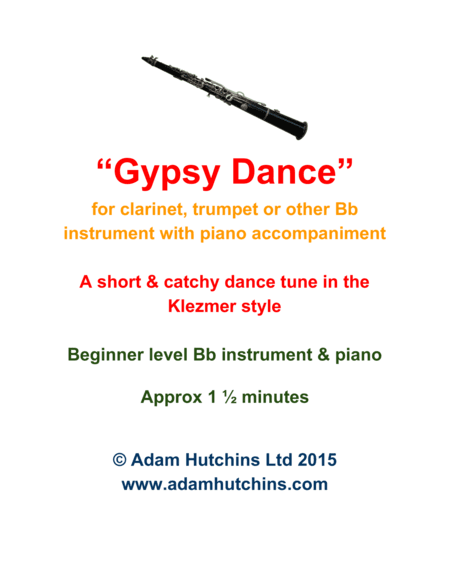 “Gypsy Dance”

for clarinet, trumpet or other Bb instrument with piano accompaniment

A short & catchy dance tune in the Klezmer style

Beginner level Bb instrument & piano

Approx 1 ½ minutes

© Adam Hutchins Ltd 2015
www.adamhutchins.com